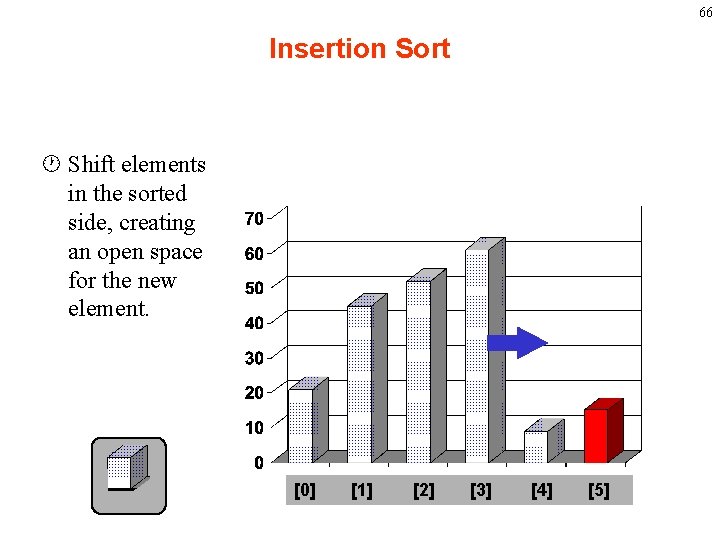 66

Insertion Sort

Shift elements in the sorted side, creating an open space for the new element.

70
60
50
40
30
20
10
0

[0] [1] [2] [3] [4] [5]